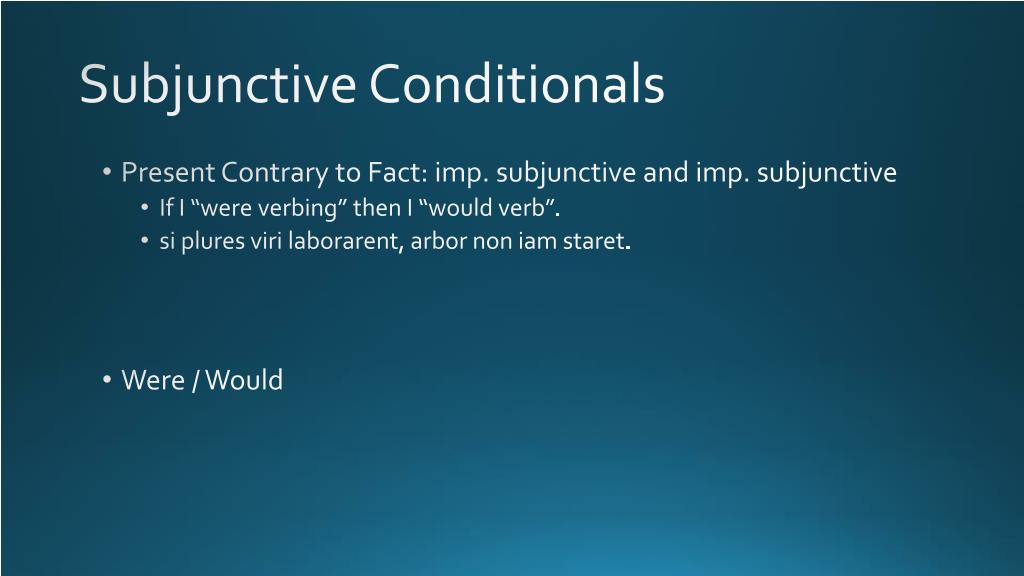 Subjunctive Conditionals

• Present Contrary to Fact: imp. subjunctive and imp. subjunctive
  • If I “were verbing” then I “would verb”.
  • si plures viri laborarent, arbor non iam staret.

• Were / Would